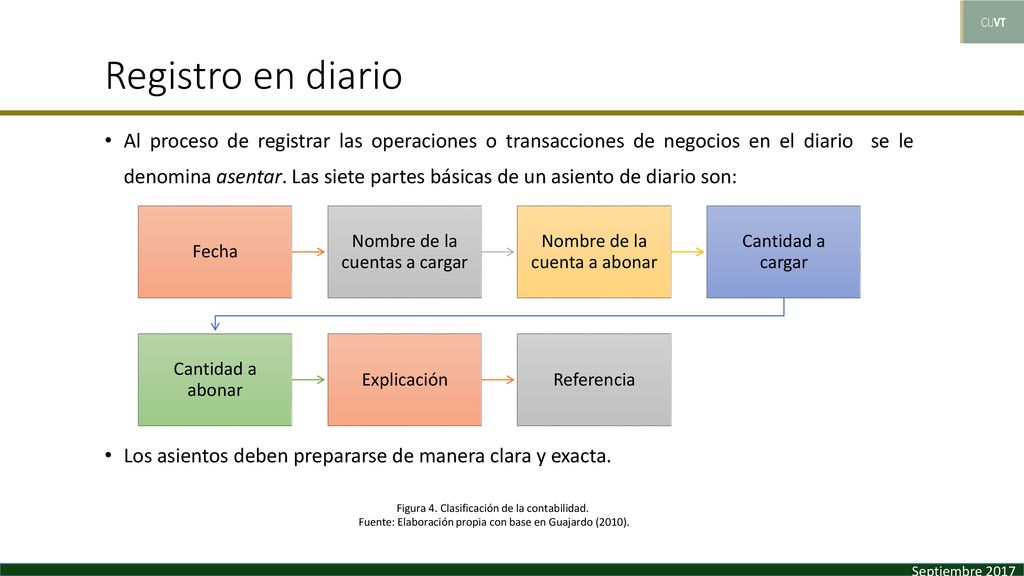 CUVT

Registro en diario

• Al proceso de registrar las operaciones o transacciones de negocios en el diario se le denomina asentar. Las siete partes básicas de un asiento de diario son:

Fecha

Nombre de la cuentas a cargar

Nombre de la cuenta a abonar

Cantidad a cargar

Cantidad a abonar

Explicación

Referencia

• Los asientos deben prepararse de manera clara y exacta.

Figura 4. Clasificación de la contabilidad.
Fuente: Elaboración propia con base en Guajardo (2010).

Septiembre 2017